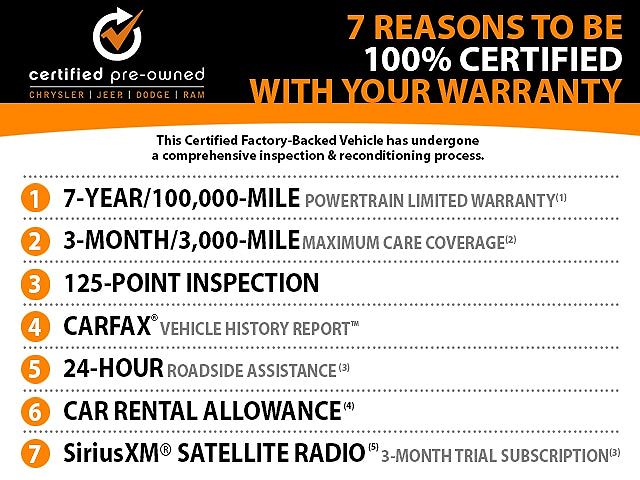 certified pre-owned
CHRYSLER | JEEP | DODGE | RAM

7 REASONS TO BE 100% CERTIFIED WITH YOUR WARRANTY

This Certified Factory-Backed Vehicle has undergone a comprehensive inspection & reconditioning process.

1 7-YEAR/100,000-MILE POWERTRAIN LIMITED WARRANTY$^{(1)}$

2 3-MONTH/3,000-MILE MAXIMUM CARE COVERAGE$^{(2)}$

3 125-POINT INSPECTION

4 CARFAX® VEHICLE HISTORY REPORT™

5 24-HOUR ROADSIDE ASSISTANCE$^{(3)}$

6 CAR RENTAL ALLOWANCE$^{(4)}$

7 SiriusXM® SATELLITE RADIO$^{(5)}$ 3-MONTH TRIAL SUBSCRIPTION$^{(3)}$